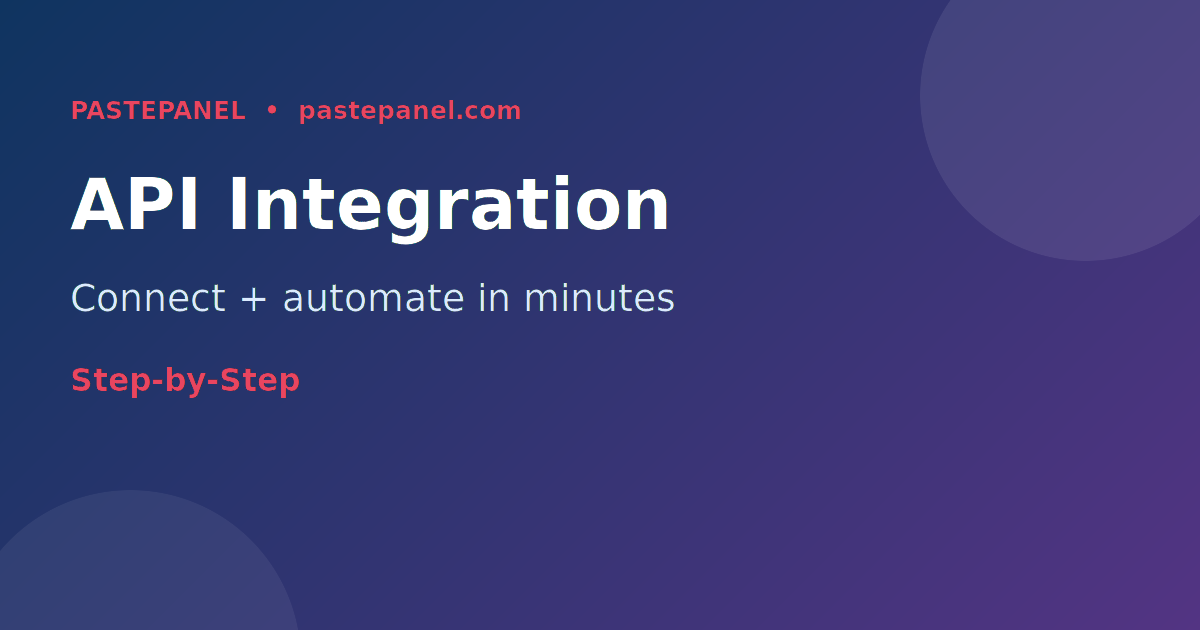 PASTEPANEL • pastepanel.com

API Integration

Connect + automate in minutes

Step-by-Step